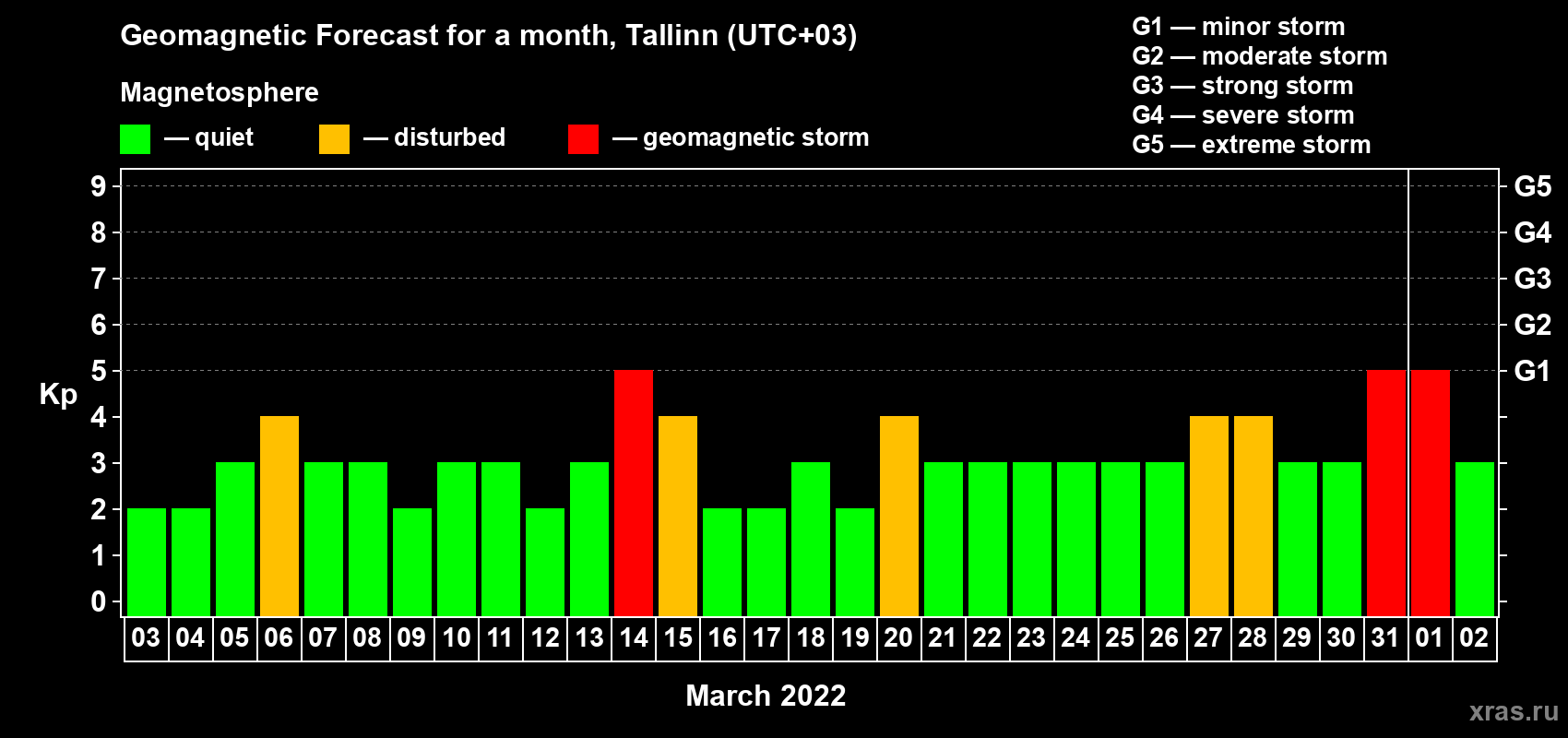 Geomagnetic Forecast for a month, Tallinn (UTC+03)

Magnetosphere

— quiet — disturbed — geomagnetic storm

G1 — minor storm
G2 — moderate storm
G3 — strong storm
G4 — severe storm
G5 — extreme storm

Kp

9
8
7
6
5
4
3
2
1
0

G5
G4
G3
G2
G1

03 04 05 06 07 08 09 10 11 12 13 14 15 16 17 18 19 20 21 22 23 24 25 26 27 28 29 30 31 01 02

March 2022

xras.ru